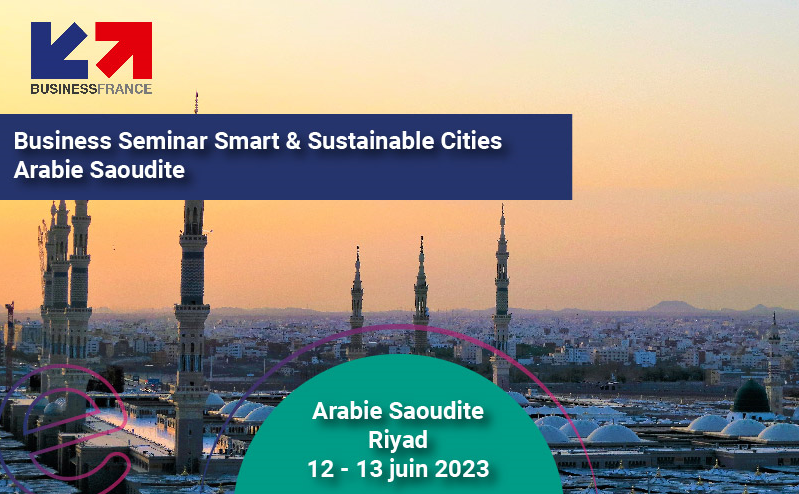 BUSINESSFRANCE

Business Seminar Smart & Sustainable Cities
Arabie Saoudite

Arabie Saoudite
Riyad
12 - 13 juin 2023